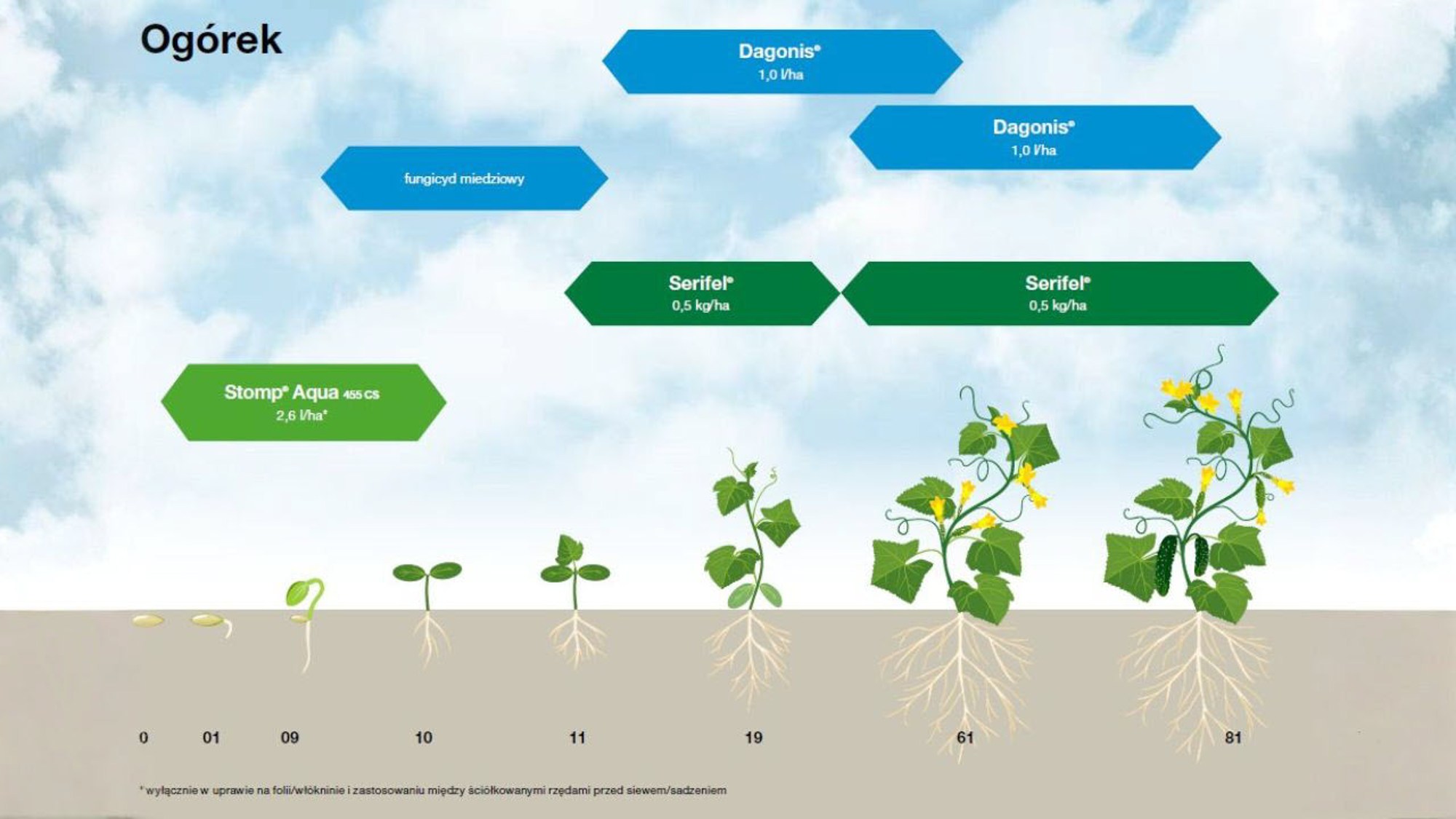 Ogórek

Dagonis®
1,0 l/ha

Dagonis®
1,0 l/ha

fungicyd miedziowy

Serifel®
0,5 kg/ha

Serifel®
0,5 kg/ha

Stomp® Aqua 455 CS
2,6 l/ha*

0 01 09 10 11 19 61 81

* wyłącznie w uprawie na folii/włókninie i zastosowaniu między ściółkowanymi rzędami przed siewem/sadzeniem